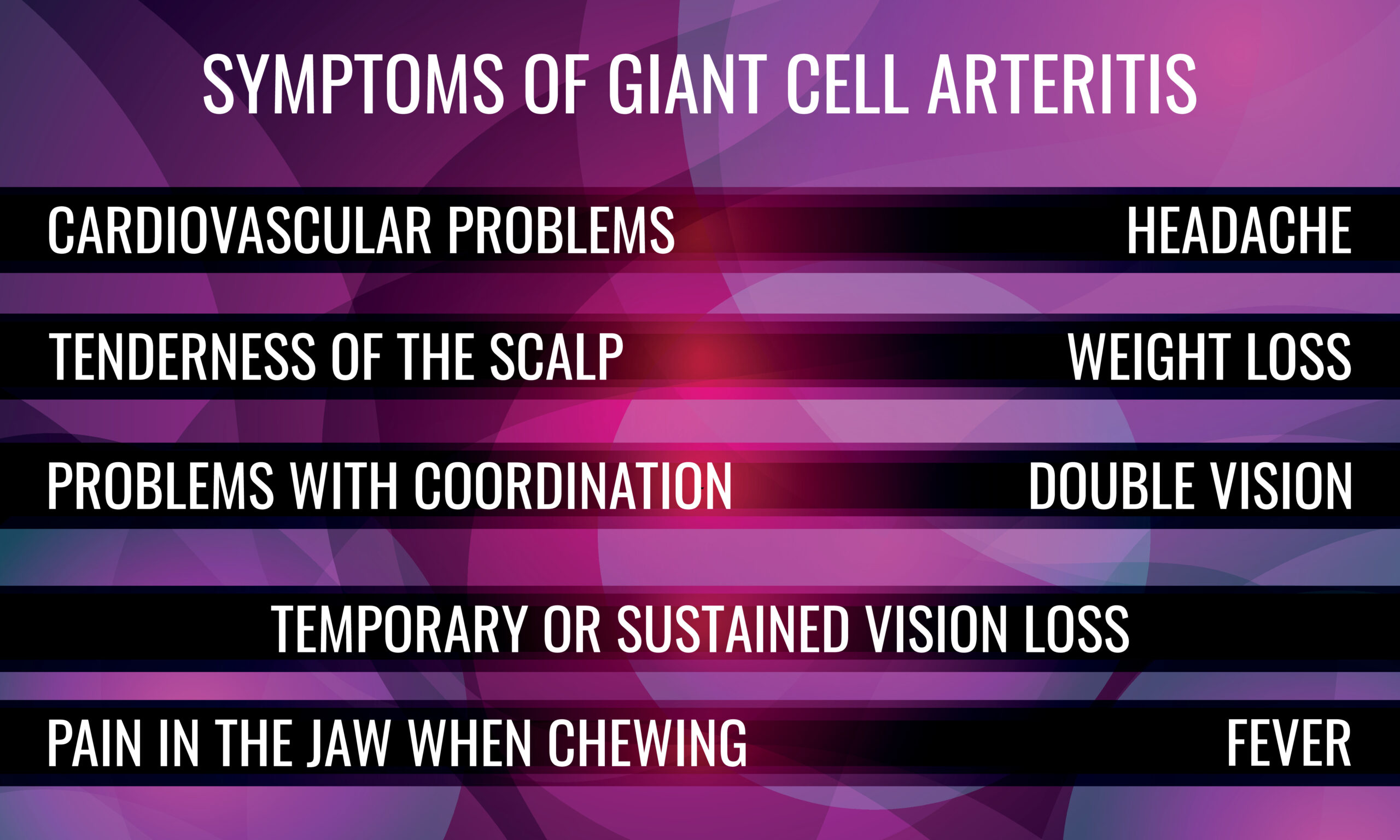 SYMPTOMS OF GIANT CELL ARTERITIS

CARDIOVASCULAR PROBLEMS

HEADACHE

TENDERNESS OF THE SCALP

WEIGHT LOSS

PROBLEMS WITH COORDINATION

DOUBLE VISION

TEMPORARY OR SUSTAINED VISION LOSS

PAIN IN THE JAW WHEN CHEWING

FEVER